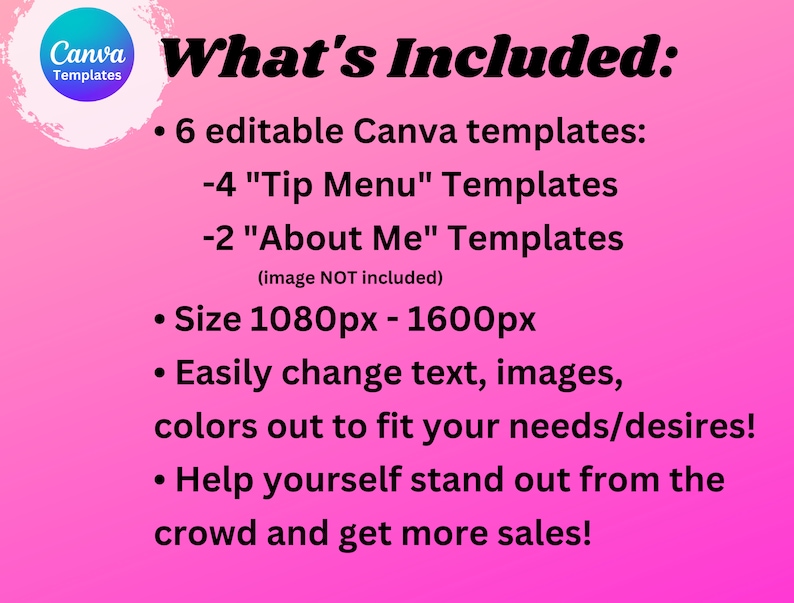 Canva
Templates

What's Included:

• 6 editable Canva templates:
-4 "Tip Menu" Templates
-2 "About Me" Templates
(image NOT included)

• Size 1080px - 1600px

• Easily change text, images, colors out to fit your needs/desires!

• Help yourself stand out from the crowd and get more sales!